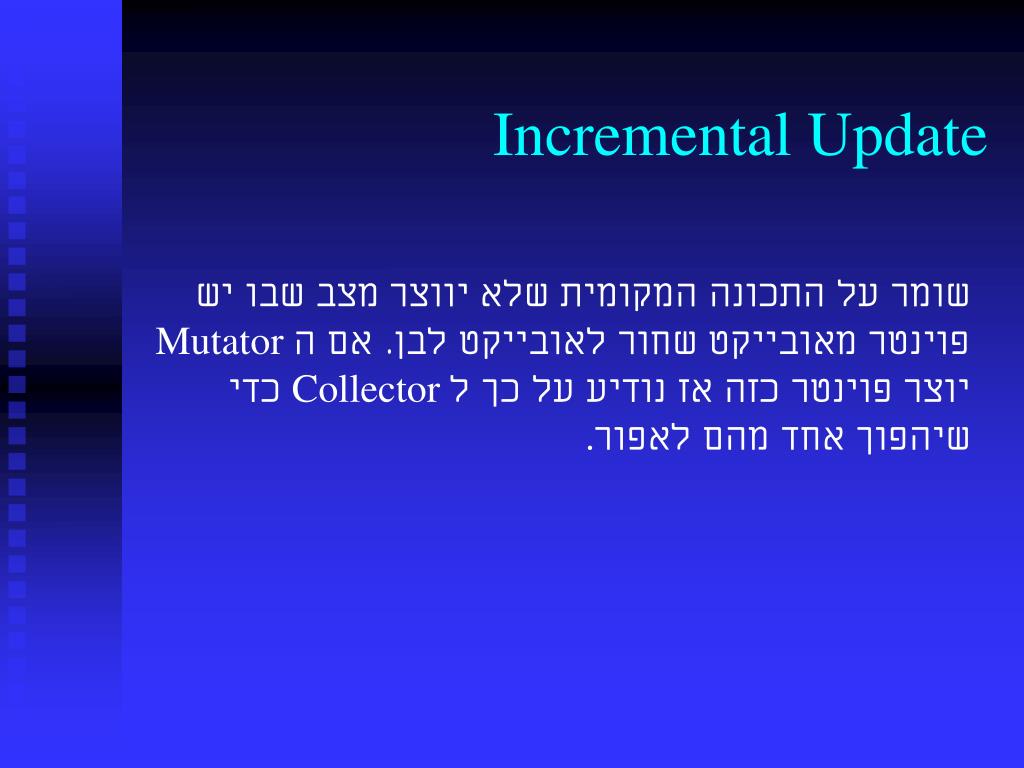 Incremental Update

שומר על התכונה המקומית שלא יווצר מצב שבו יש פוינטר מאובייקט שחור לאובייקט לבן. אם ה Mutator יוצר פוינטר כזה אז נודיע על כך ל Collector כדי שיהפוך אחד מהם לאפור.